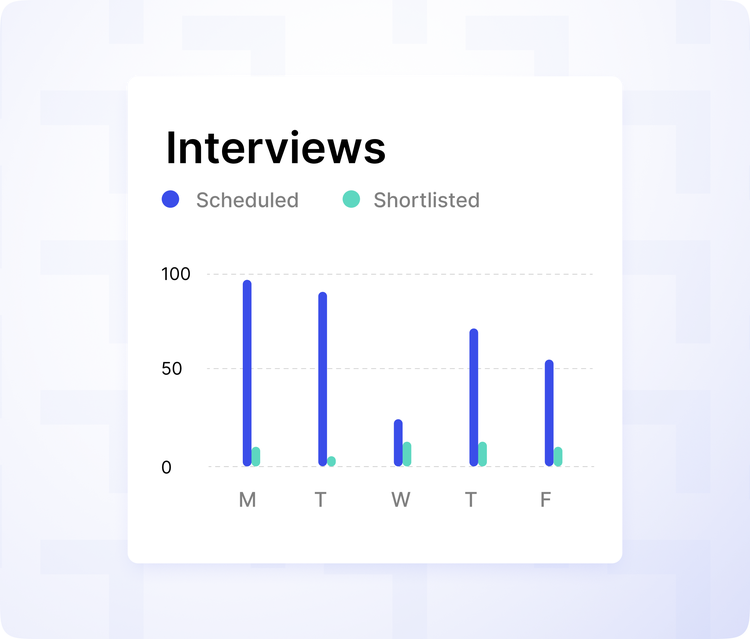 Interviews

Scheduled Shortlisted

100

50

0

M T W T F